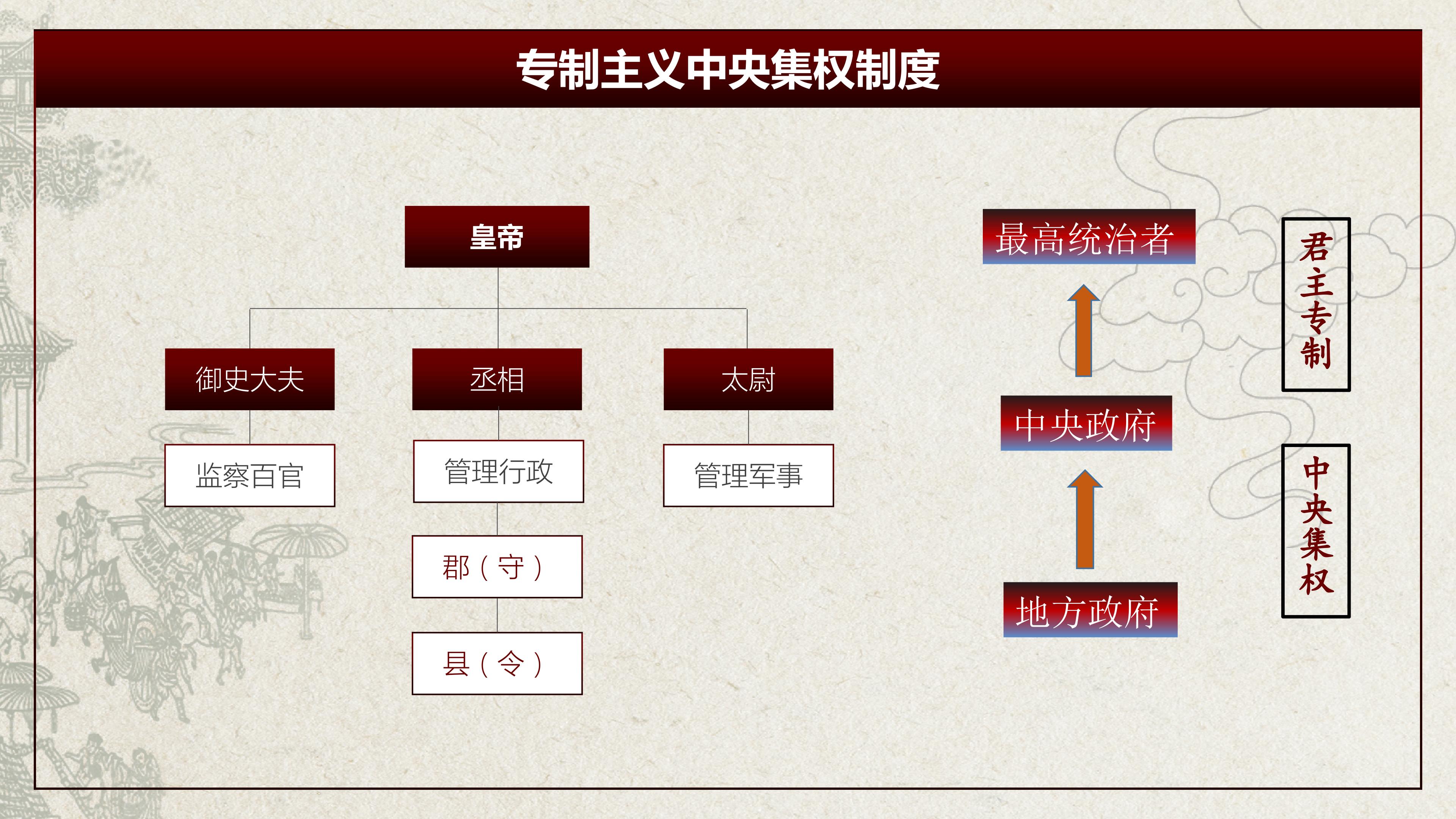 专制主义中央集权制度

皇帝

御史大夫

监察百官

丞相

管理行政

郡（守）

县（令）

太尉

管理军事

最高统治者

中央政府

地方政府

君主专制

中央集权